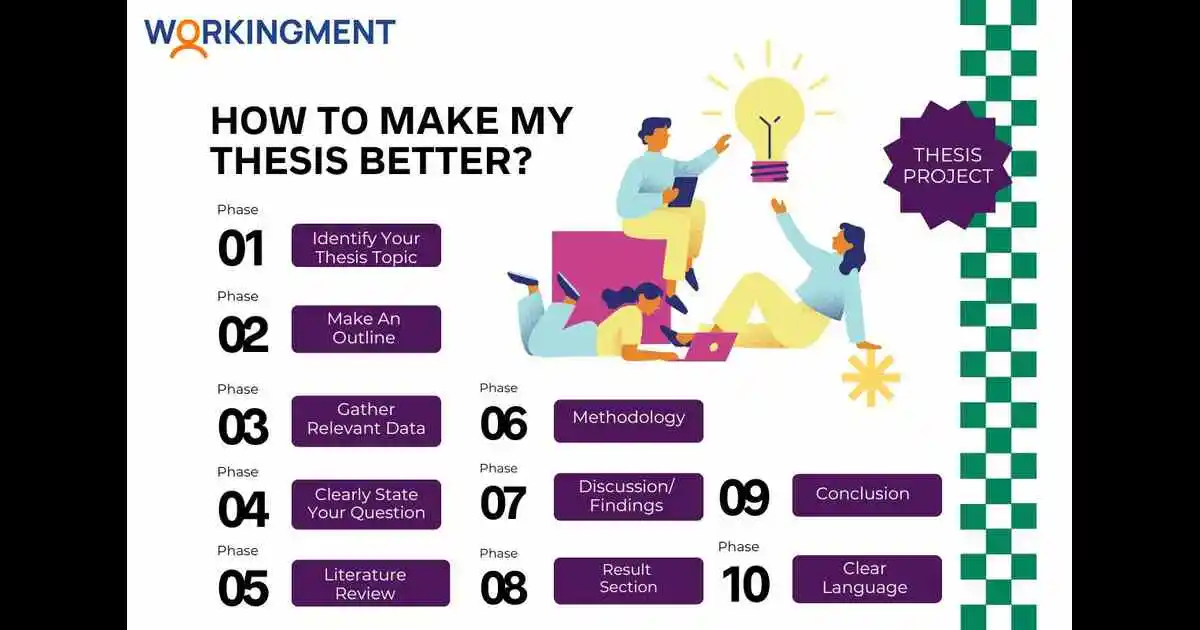 WORKINGMENT

HOW TO MAKE MY THESIS BETTER?

THESIS PROJECT

Phase
01
Identify Your Thesis Topic

Phase
02
Make An Outline

Phase
03
Gather Relevant Data

Phase
04
Clearly State Your Question

Phase
05
Literature Review

Phase
06
Methodology

Phase
07
Discussion/ Findings

Phase
08
Result Section

09
Conclusion

Phase
10
Clear Language